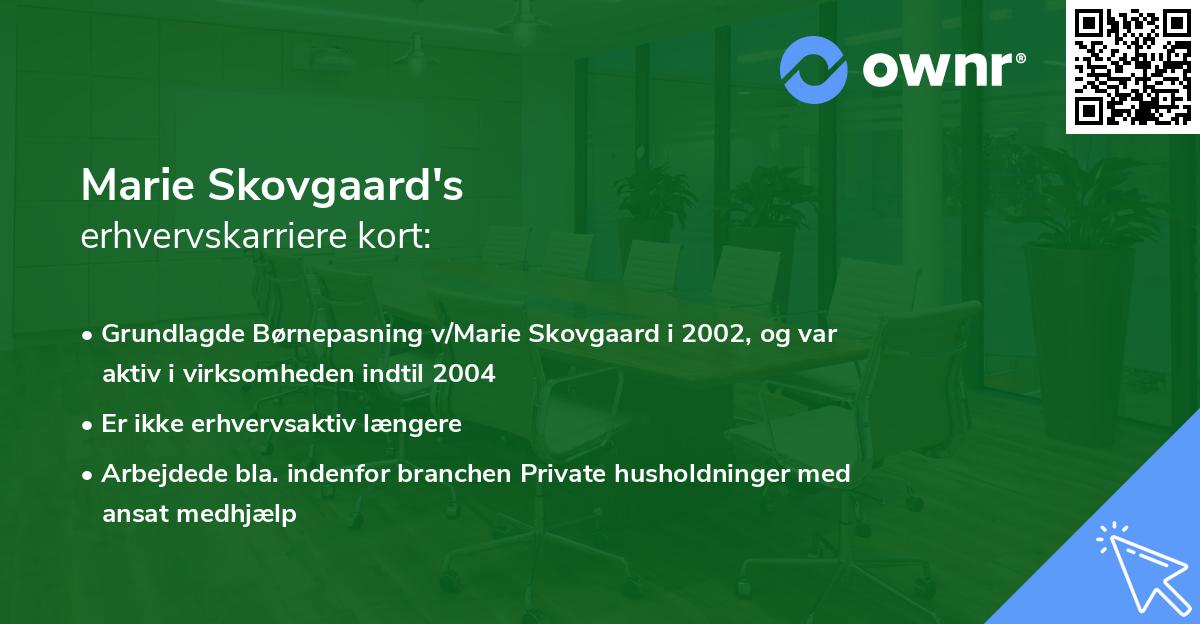 ownr®

Marie Skovgaard's
erhvervskarriere kort:

• Grundlagde Børnepasning v/Marie Skovgaard i 2002, og var aktiv i virksomheden indtil 2004
• Er ikke erhvervsaktiv længere
• Arbejdede bla. indenfor branchen Private husholdninger med ansat medhjælp